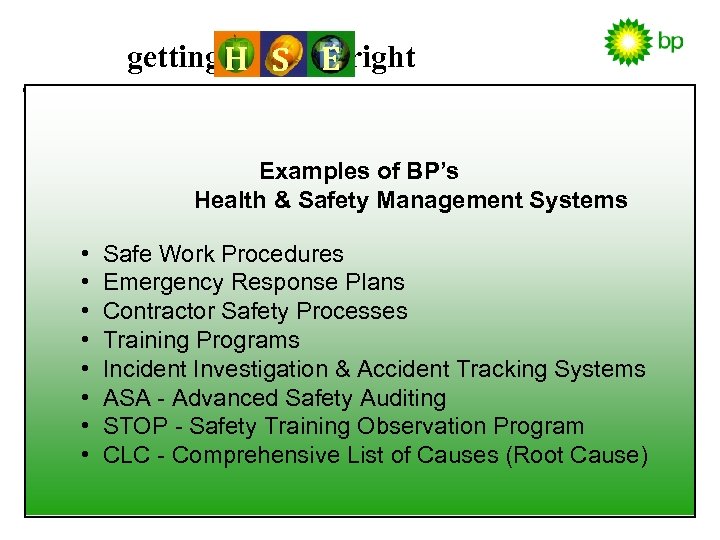 getting H S E right

bp

Examples of BP's
Health & Safety Management Systems

• Safe Work Procedures
• Emergency Response Plans
• Contractor Safety Processes
• Training Programs
• Incident Investigation & Accident Tracking Systems
• ASA - Advanced Safety Auditing
• STOP - Safety Training Observation Program
• CLC - Comprehensive List of Causes (Root Cause)